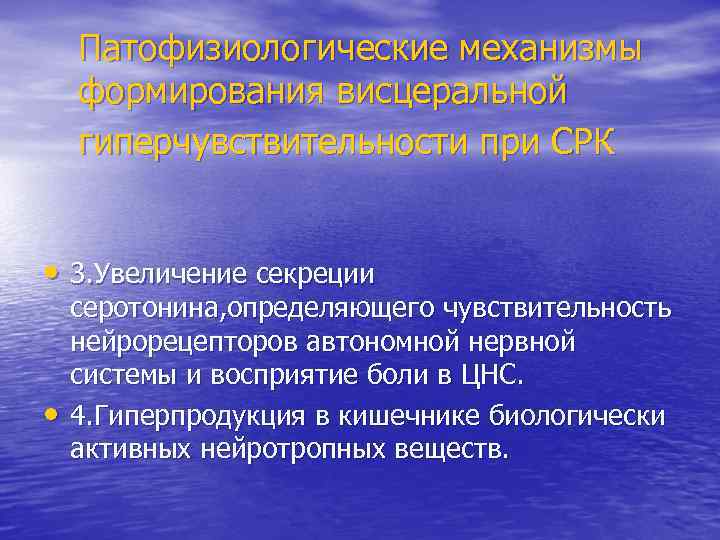 Патофизиологические механизмы формирования висцеральной гиперчувствительности при СРК

• 3.Увеличение секреции серотонина,определяющего чувствительность нейрорецепторов автономной нервной системы и восприятие боли в ЦНС.
• 4.Гиперпродукция в кишечнике биологически активных нейротропных веществ.